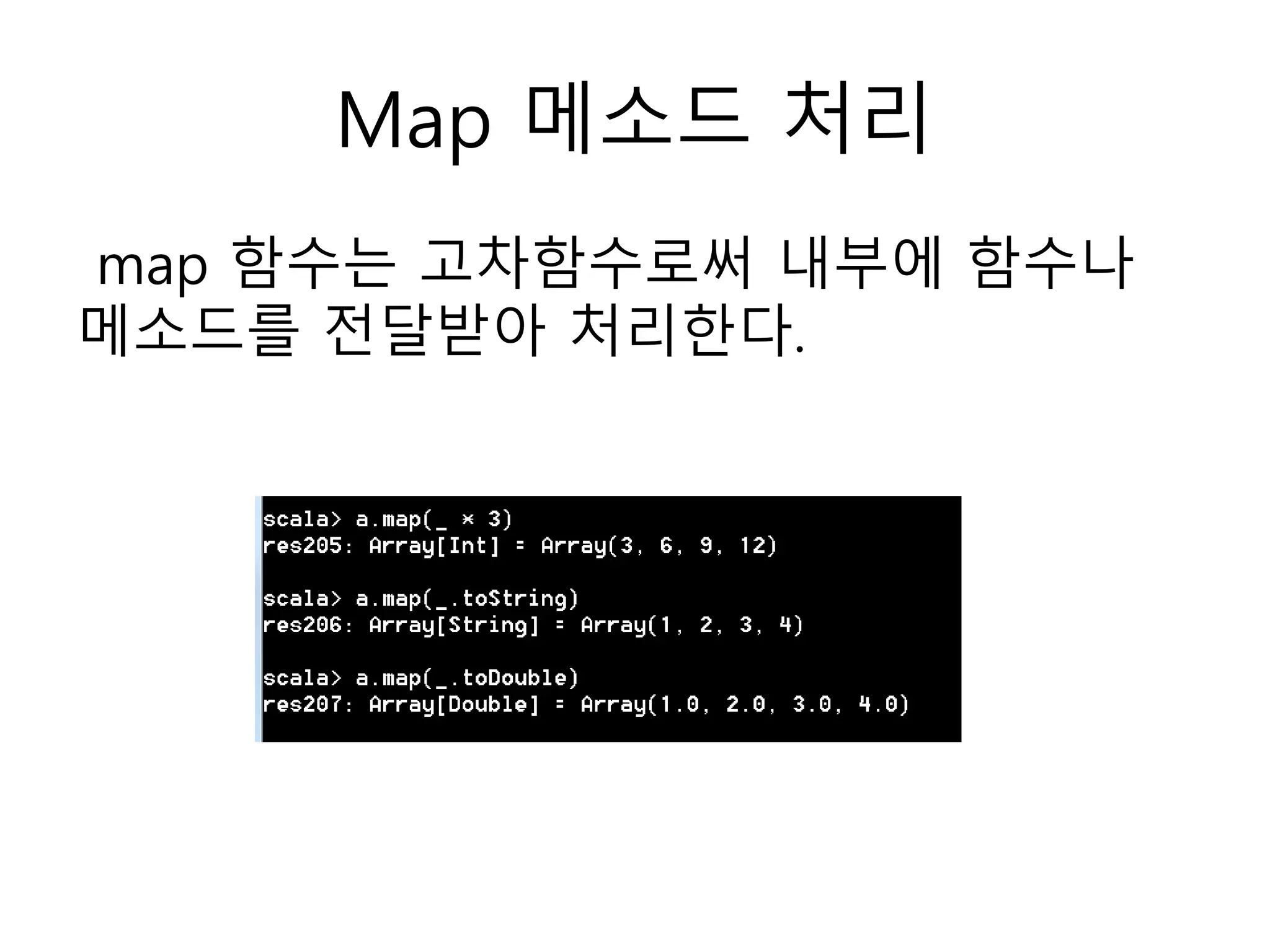 Map 메소드 처리

map 함수는 고차함수로써 내부에 함수나 메소드를 전달받아 처리한다.

scala> a.map(_ * 3)
res205: Array[Int] = Array(3, 6, 9, 12)

scala> a.map(_.toString)
res206: Array[String] = Array(1, 2, 3, 4)

scala> a.map(_.toDouble)
res207: Array[Double] = Array(1.0, 2.0, 3.0, 4.0)